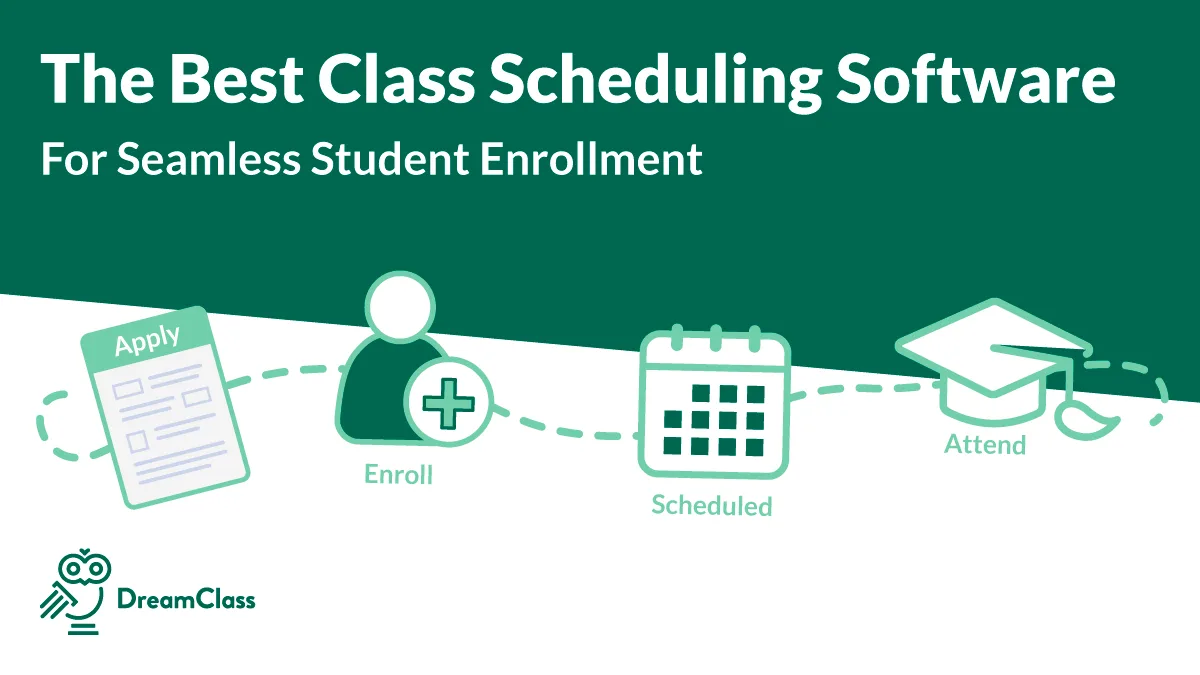 The Best Class Scheduling Software

For Seamless Student Enrollment

Apply

Enroll

Scheduled

Attend

DreamClass